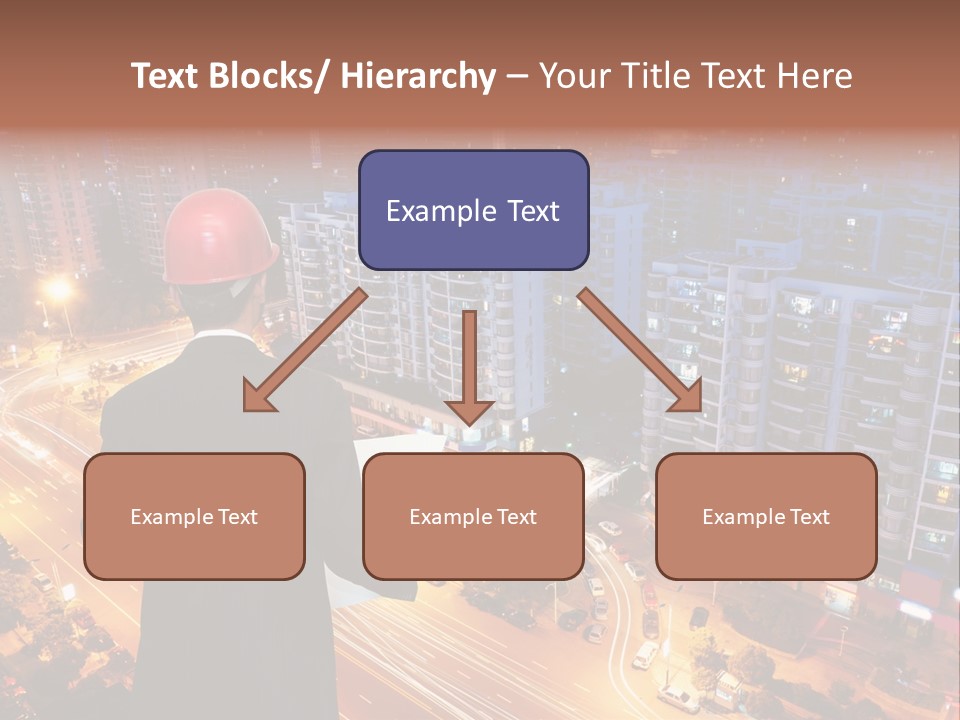 Text Blocks/ Hierarchy – Your Title Text Here

Example Text

Example Text

Example Text

Example Text